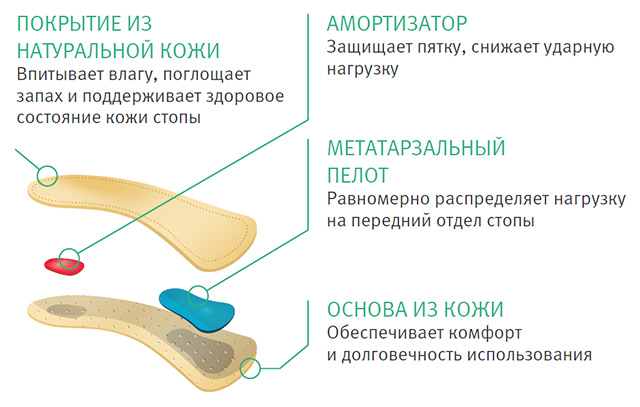 ПОКРЫТИЕ ИЗ НАТУРАЛЬНОЙ КОЖИ
Впитывает влагу, поглощает запах и поддерживает здоровое состояние кожи стопы

АМОРТИЗАТОР
Защищает пятку, снижает ударную нагрузку

МЕТАТАРЗАЛЬНЫЙ ПЕЛОТ
Равномерно распределяет нагрузку на передний отдел стопы

ОСНОВА ИЗ КОЖИ
Обеспечивает комфорт и долговечность использования